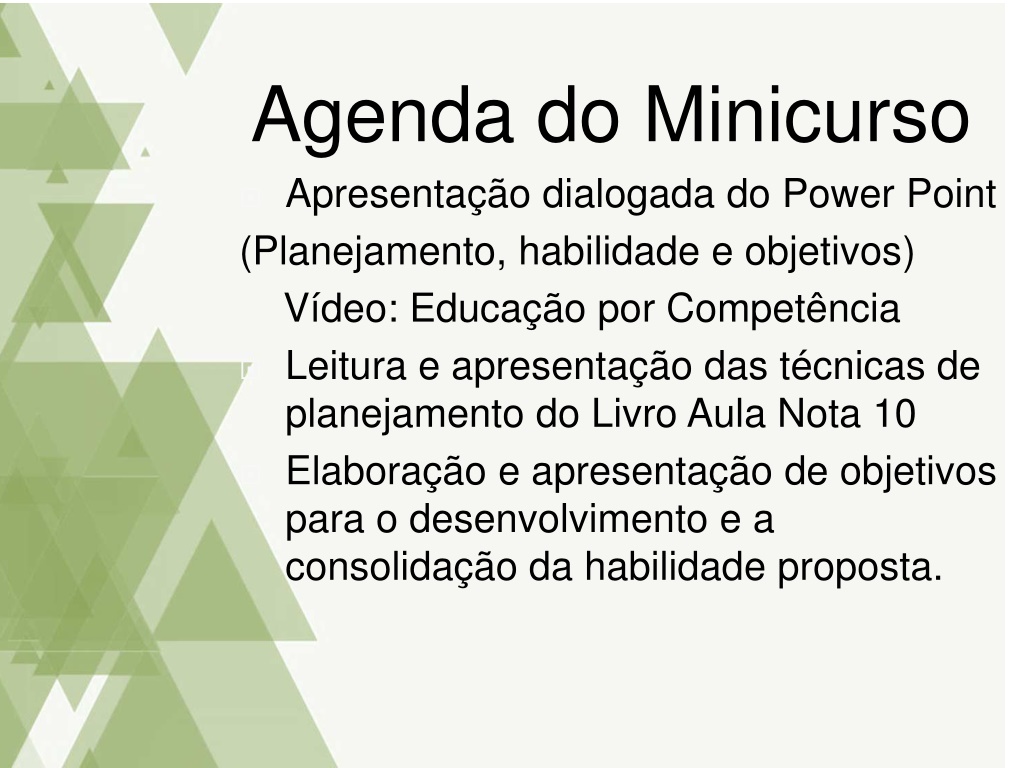 Agenda do Minicurso

Apresentação dialogada do Power Point (Planejamento, habilidade e objetivos)

Vídeo: Educação por Competência

Leitura e apresentação das técnicas de planejamento do Livro Aula Nota 10

Elaboração e apresentação de objetivos para o desenvolvimento e a consolidação da habilidade proposta.